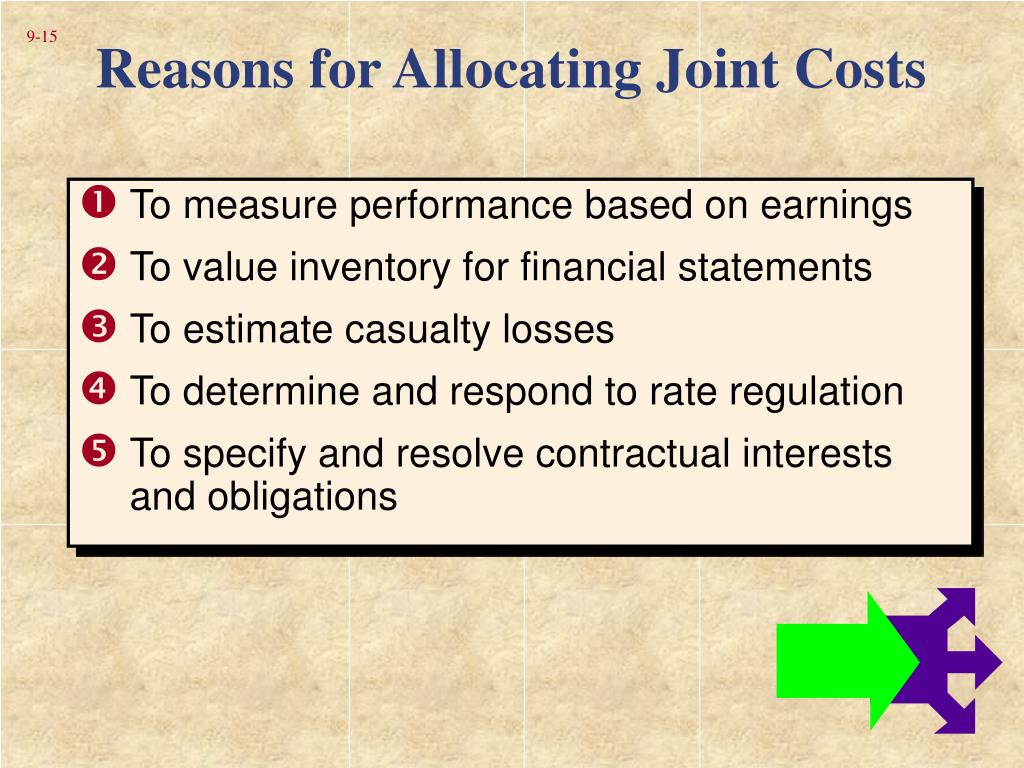 9-15

Reasons for Allocating Joint Costs

❶ To measure performance based on earnings
❷ To value inventory for financial statements
❸ To estimate casualty losses
❹ To determine and respond to rate regulation
❺ To specify and resolve contractual interests and obligations